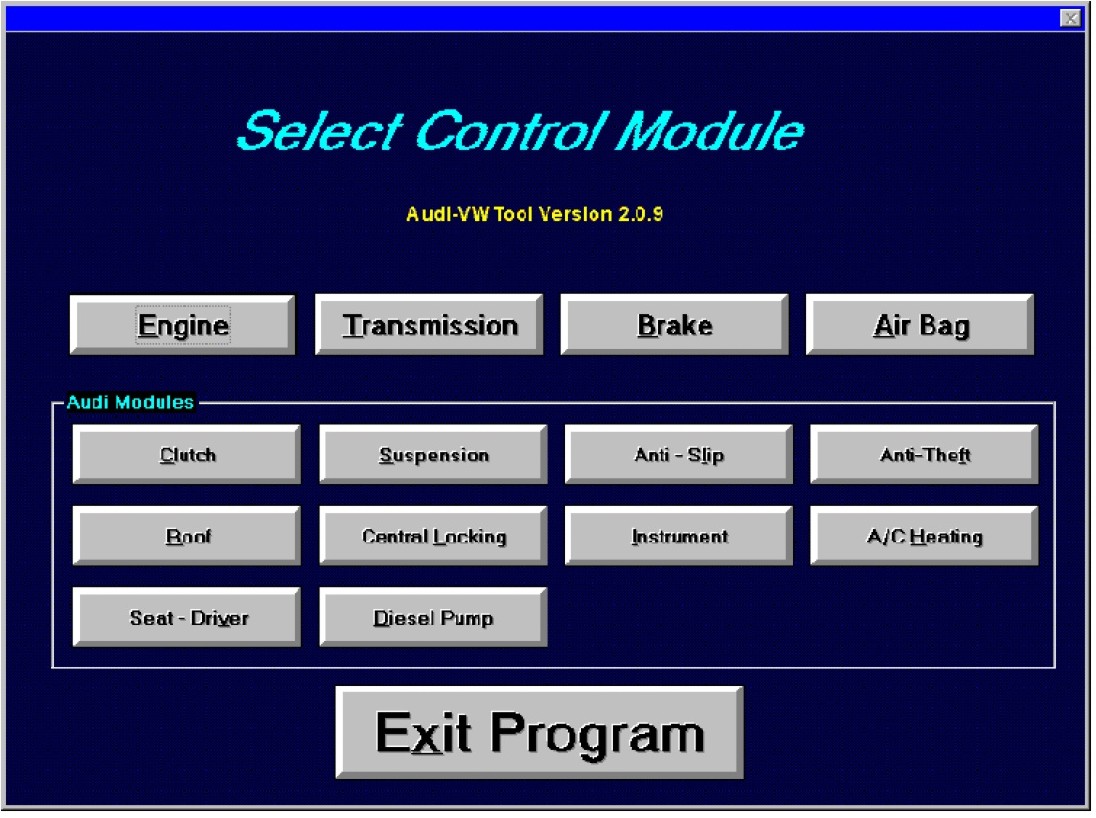 Select Control Module

Audi-VW Tool Version 2.0.9

Engine
Transmission
Brake
Air Bag

Audi Modules
Clutch
Suspension
Anti - Slip
Anti-Theft
Roof
Central Locking
Instrument
A/C Heating
Seat - Driver
Diesel Pump

Exit Program